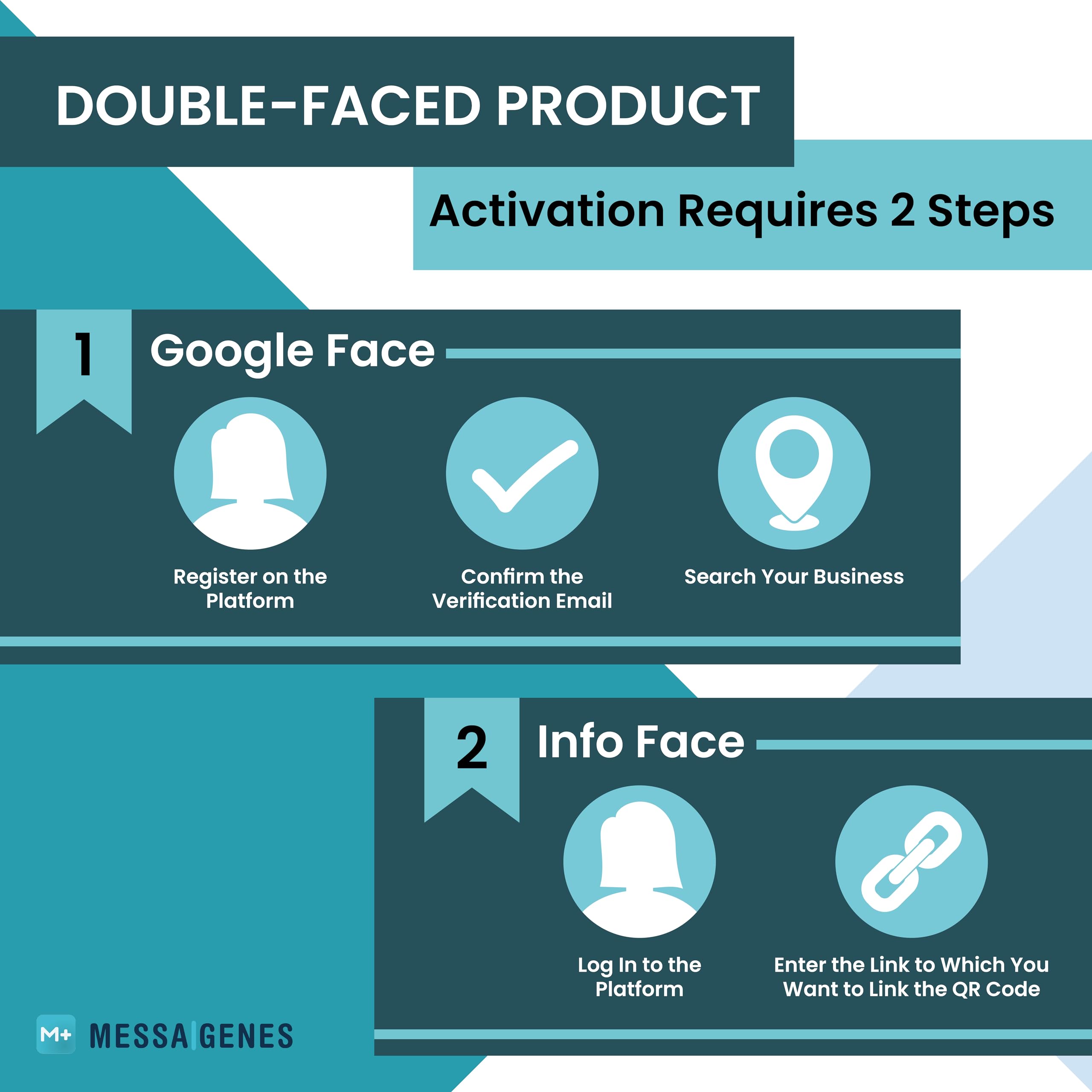 DOUBLE-FACED PRODUCT

Activation Requires 2 Steps

1 Google Face

Register on the Platform

Confirm the Verification Email

Search Your Business

2 Info Face

Log In to the Platform

Enter the Link to Which You Want to Link the QR Code

M+ MESSA|GENES